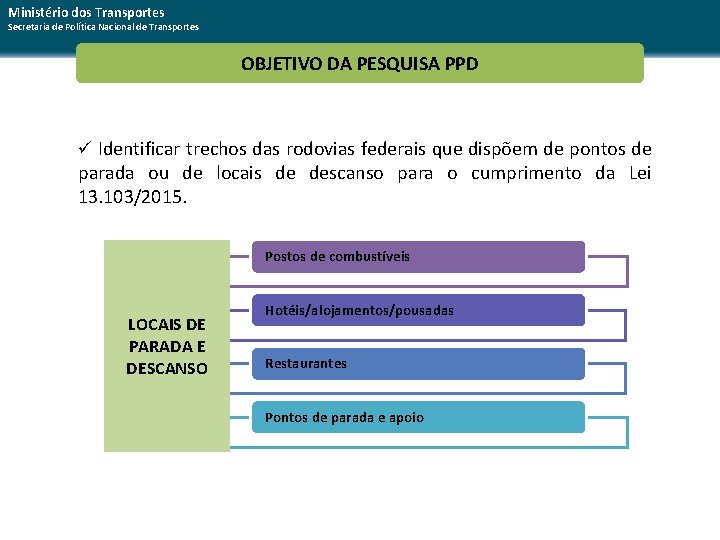 Ministério dos Transportes
Secretaria de Política Nacional de Transportes

OBJETIVO DA PESQUISA PPD

✓ Identificar trechos das rodovias federais que dispõem de pontos de parada ou de locais de descanso para o cumprimento da Lei 13.103/2015.

LOCAIS DE PARADA E DESCANSO

Postos de combustíveis

Hotéis/alojamentos/pousadas

Restaurantes

Pontos de parada e apoio